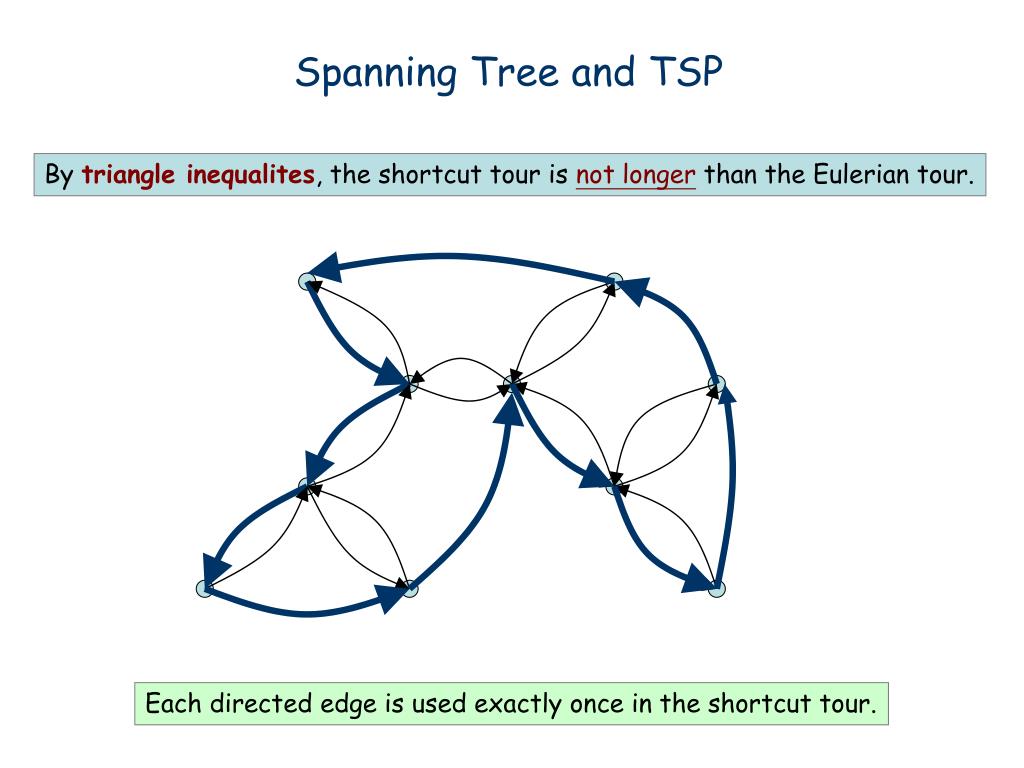 Spanning Tree and TSP

By triangle inequalites, the shortcut tour is not longer than the Eulerian tour.

Each directed edge is used exactly once in the shortcut tour.